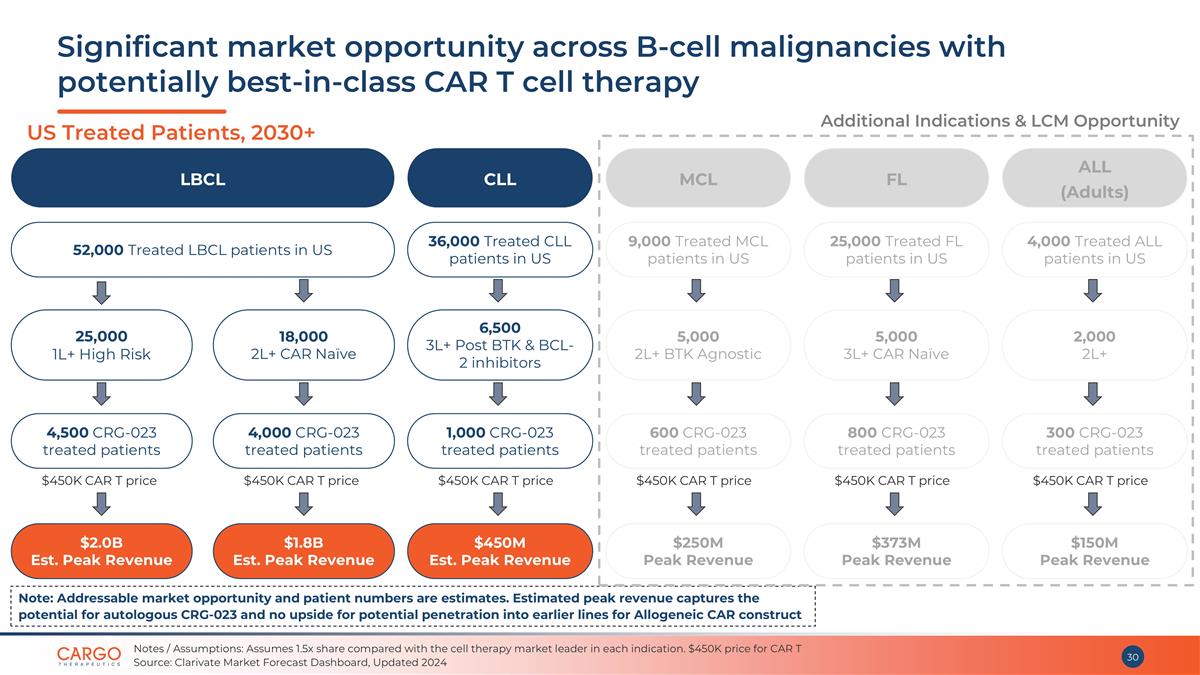 Significant market opportunity across B-cell malignancies with potentially best-in-class CAR T cell therapy

US Treated Patients, 2030+

Additional Indications & LCM Opportunity

LBCL

52,000 Treated LBCL patients in US

25,000
1L+ High Risk

4,500 CRG-023 treated patients

$450K CAR T price

$2.0B
Est. Peak Revenue

18,000
2L+ CAR Naïve

4,000 CRG-023 treated patients

$450K CAR T price

$1.8B
Est. Peak Revenue

CLL

36,000 Treated CLL patients in US

6,500
3L+ Post BTK & BCL-2 inhibitors

1,000 CRG-023 treated patients

$450K CAR T price

$450M
Est. Peak Revenue

MCL

9,000 Treated MCL patients in US

5,000
2L+ BTK Agnostic

600 CRG-023 treated patients

$450K CAR T price

$250M
Peak Revenue

FL

25,000 Treated FL patients in US

5,000
3L+ CAR Naïve

800 CRG-023 treated patients

$450K CAR T price

$373M
Peak Revenue

ALL
(Adults)

4,000 Treated ALL patients in US

2,000
2L+

300 CRG-023 treated patients

$450K CAR T price

$150M
Peak Revenue

Note: Addressable market opportunity and patient numbers are estimates. Estimated peak revenue captures the potential for autologous CRG-023 and no upside for potential penetration into earlier lines for Allogeneic CAR construct

CARGO THERAPEUTICS

Notes / Assumptions: Assumes 1.5x share compared with the cell therapy market leader in each indication. $450K price for CAR T
Source: Clarivate Market Forecast Dashboard, Updated 2024

30